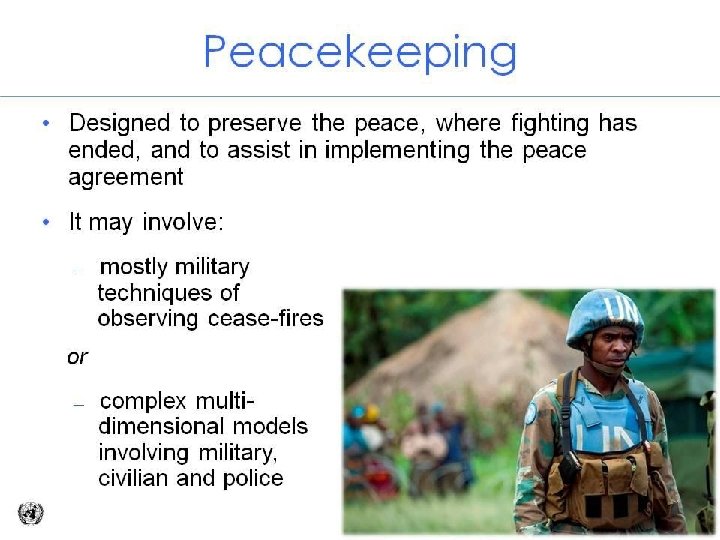 Peacekeeping

• Designed to preserve the peace, where fighting has ended, and to assist in implementing the peace agreement

• It may involve:

– mostly military techniques of observing cease-fires

or

– complex multi-dimensional models involving military, civilian and police

UN

UN